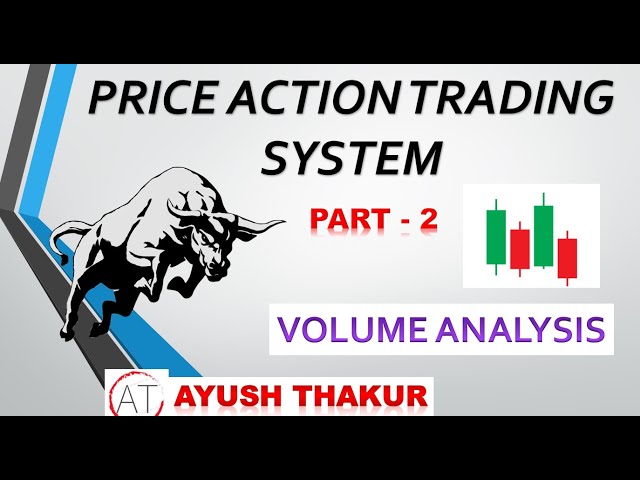 PRICE ACTION TRADING SYSTEM

PART - 2

VOLUME ANALYSIS

AT AYUSH THAKUR